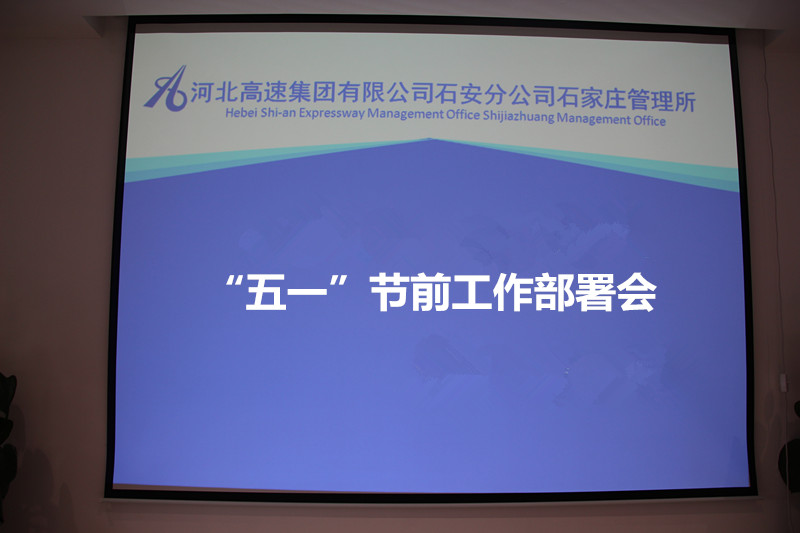 河北高速集团有限公司石安分公司石家庄管理所
Hebei Shi-an Expressway Management Office Shijiazhuang Management Office

“五一”节前工作部署会